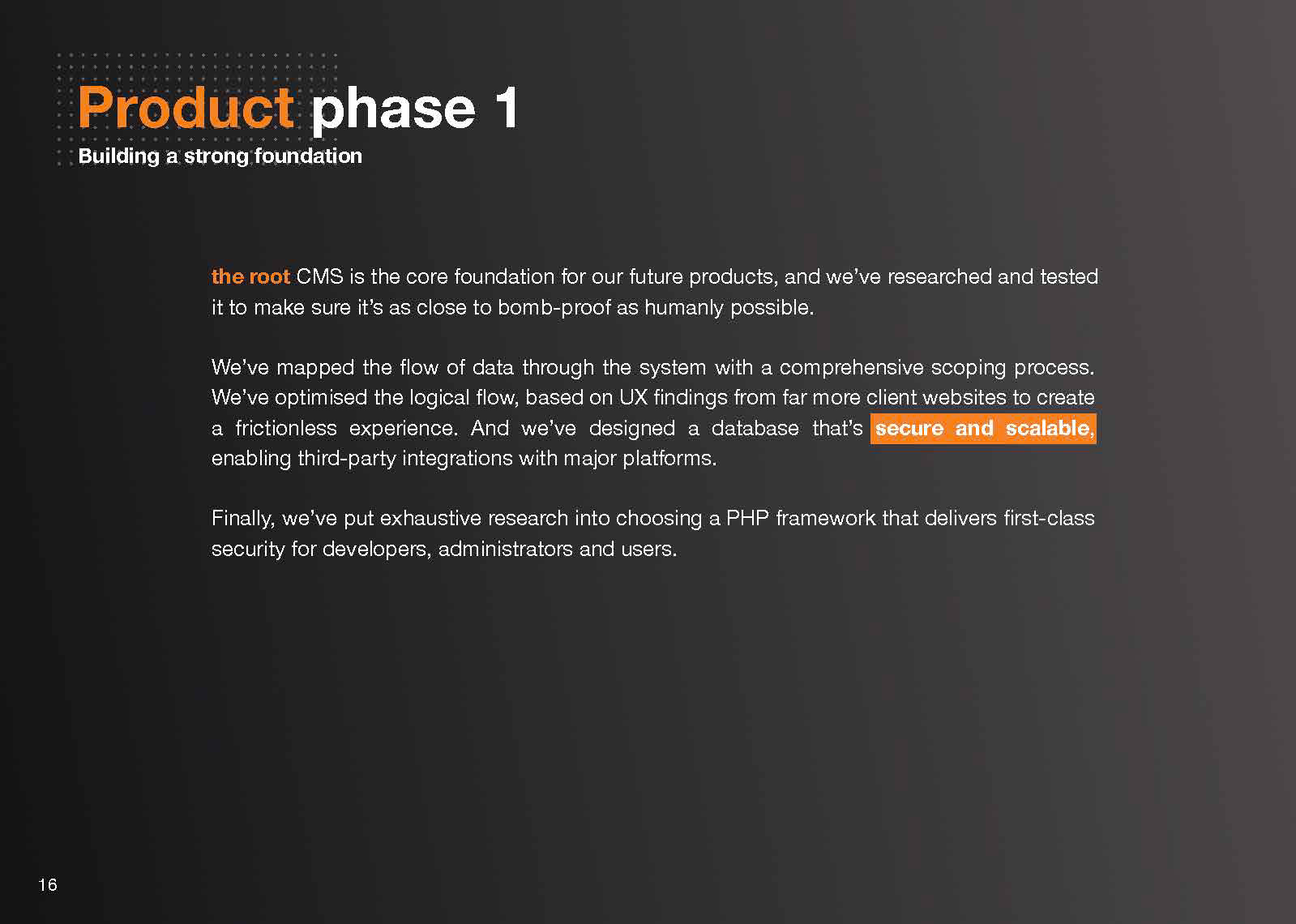 Product phase 1
Building a strong foundation

the root CMS is the core foundation for our future products, and we've researched and tested it to make sure it's as close to bomb-proof as humanly possible.

We've mapped the flow of data through the system with a comprehensive scoping process. We've optimised the logical flow, based on UX findings from far more client websites to create a frictionless experience. And we've designed a database that's secure and scalable, enabling third-party integrations with major platforms.

Finally, we've put exhaustive research into choosing a PHP framework that delivers first-class security for developers, administrators and users.

16